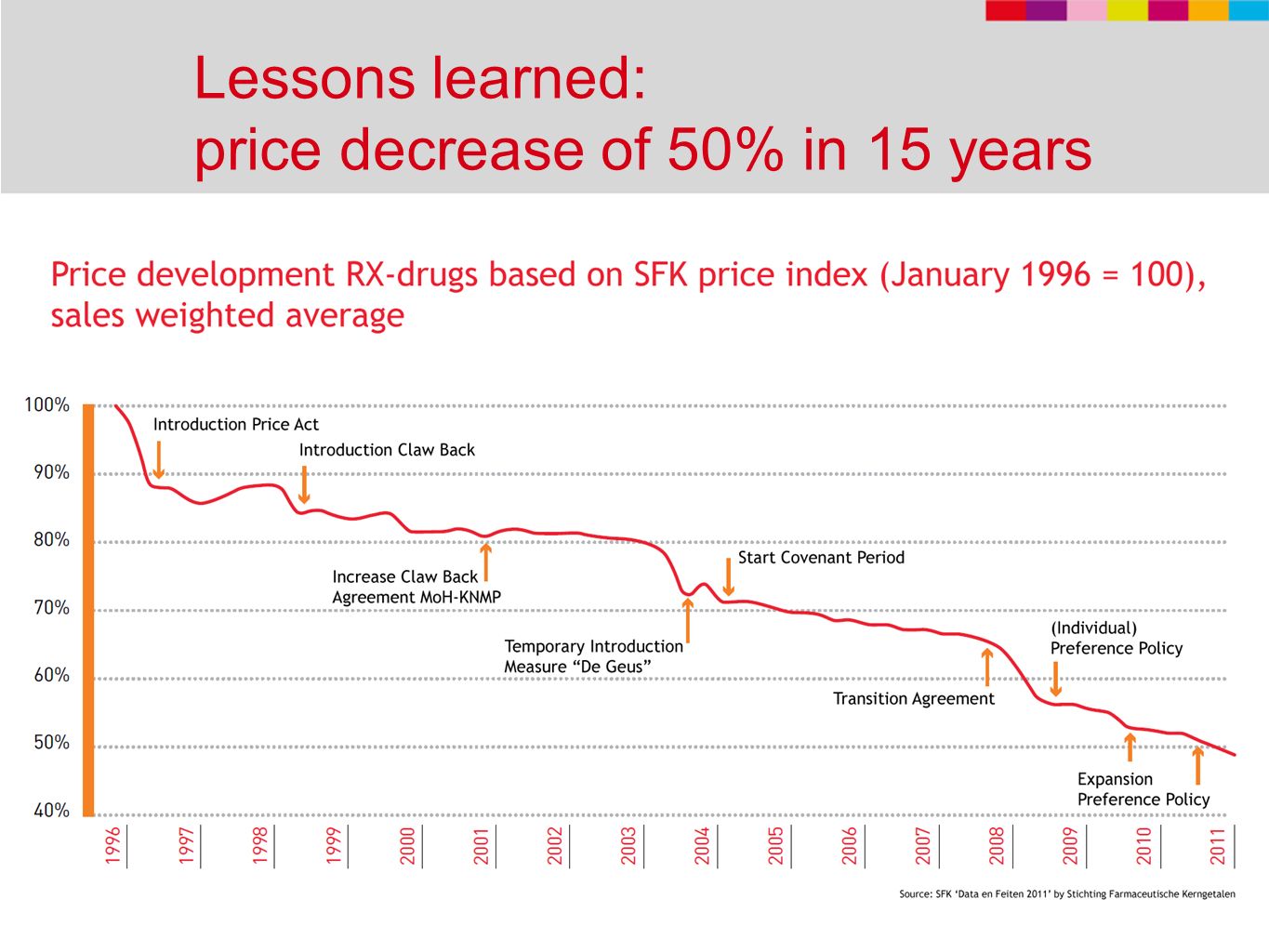 Lessons learned:
price decrease of 50% in 15 years

Price development RX-drugs based on SFK price index (January 1996 = 100), sales weighted average

100%
90%
80%
70%
60%
50%
40%

Introduction Price Act
Introduction Claw Back
Increase Claw Back
Agreement MoH-KNMP
Temporary Introduction
Measure “De Geus”
Start Covenant Period
Transition Agreement
(Individual)
Preference Policy
Expansion
Preference Policy

1996
1997
1998
1999
2000
2001
2002
2003
2004
2005
2006
2007
2008
2009
2010
2011

Source: SFK ‘Data en Feiten 2011’ by Stichting Farmaceutische Kerngetalen